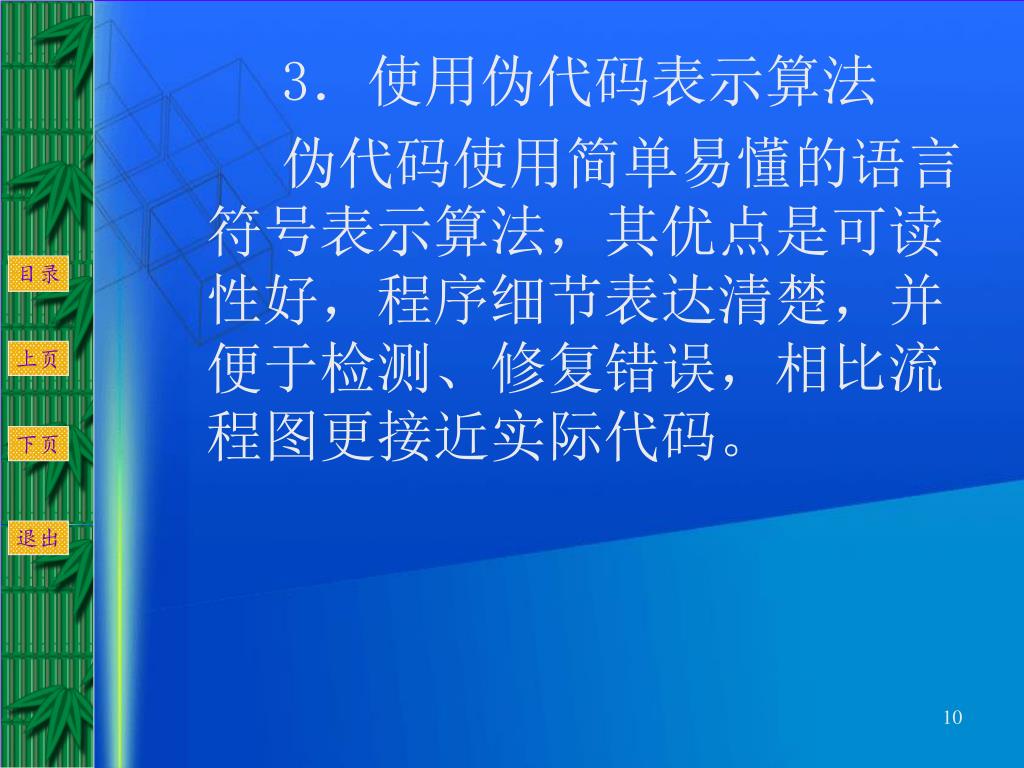 目录

上页

下页

退出

3. 使用伪代码表示算法

伪代码使用简单易懂的语言符号表示算法，其优点是可读性好，程序细节表达清楚，并便于检测、修复错误，相比流程图更接近实际代码。

10